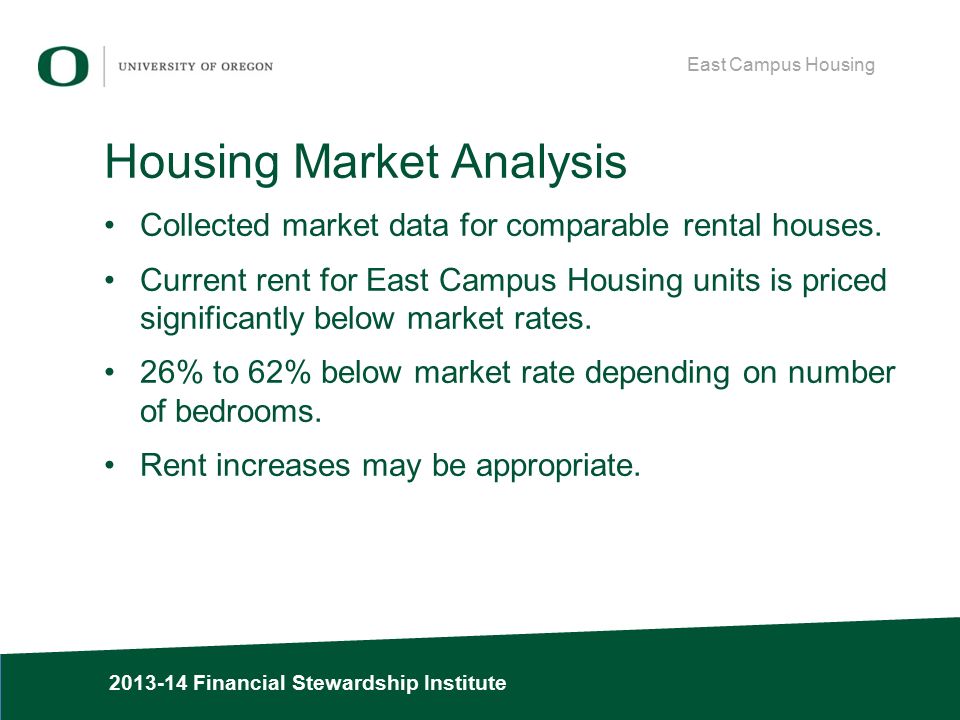 O UNIVERSITY OF OREGON

East Campus Housing

Housing Market Analysis

• Collected market data for comparable rental houses.

• Current rent for East Campus Housing units is priced significantly below market rates.

• 26% to 62% below market rate depending on number of bedrooms.

• Rent increases may be appropriate.

2013-14 Financial Stewardship Institute